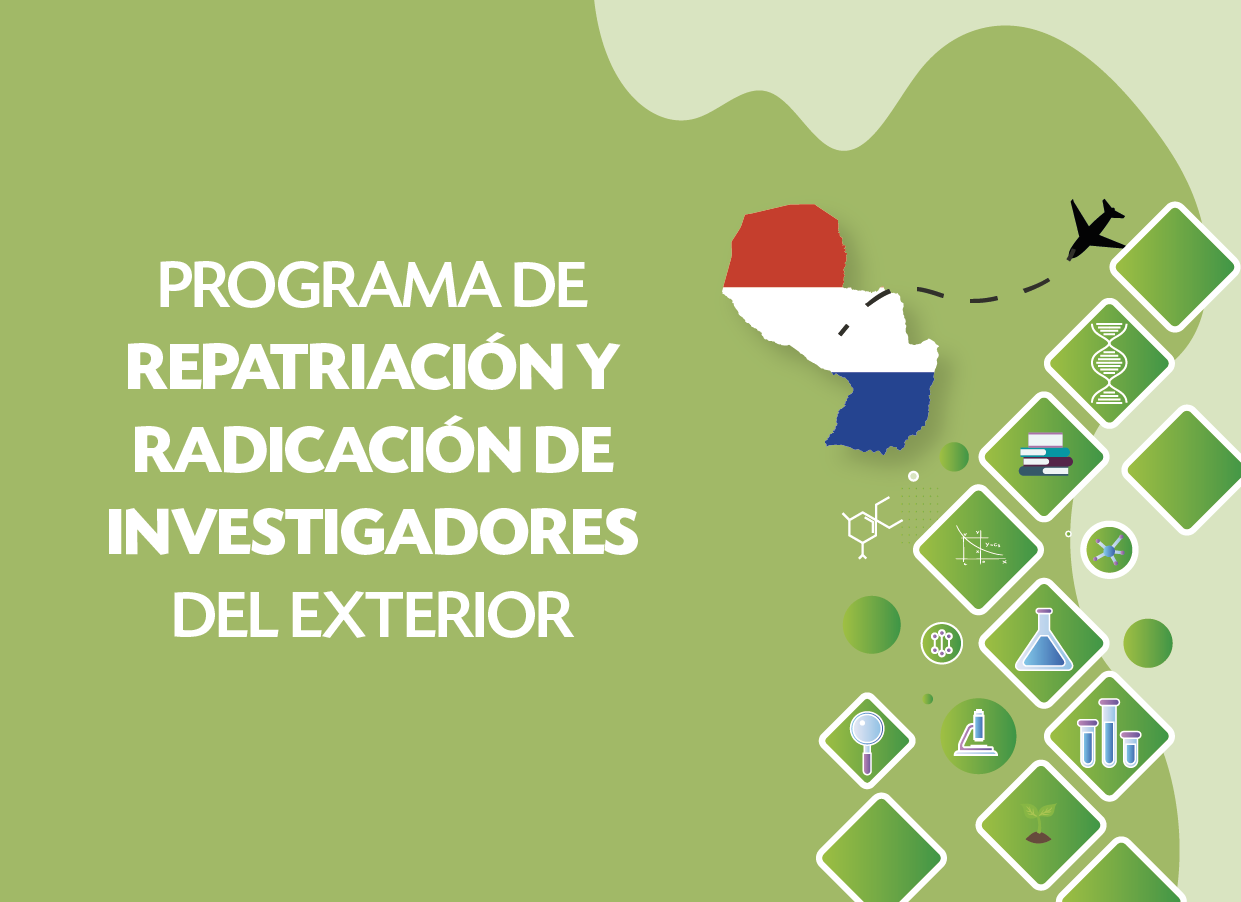 PROGRAMA DE REPATRIACIÓN Y RADICACIÓN DE INVESTIGADORES DEL EXTERIOR